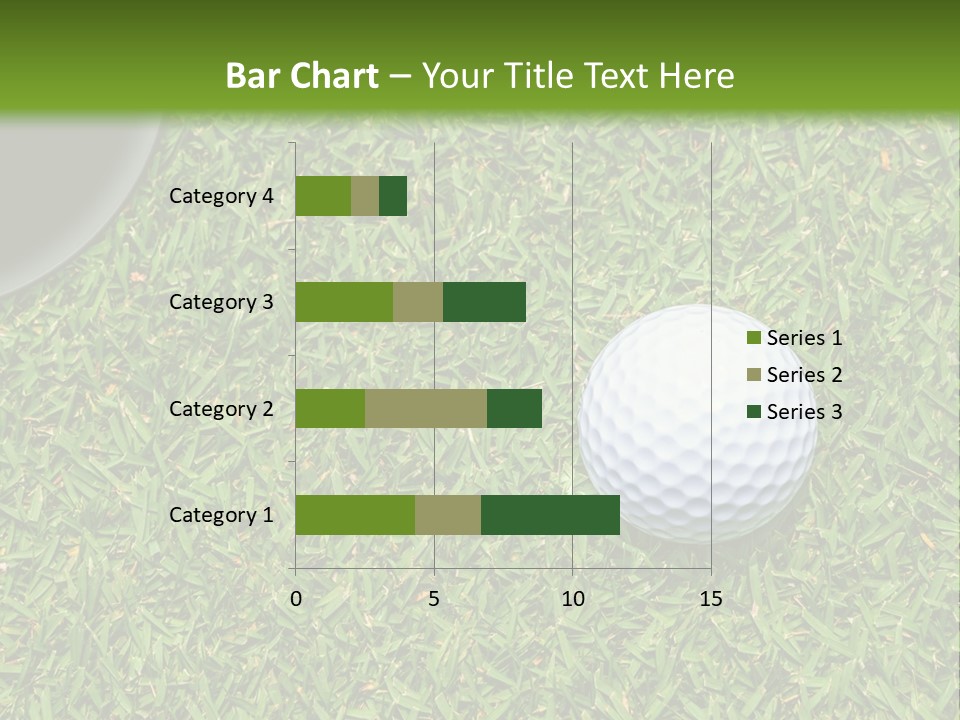 Bar Chart – Your Title Text Here

Category 4
Category 3
Category 2
Category 1

0
5
10
15

Series 1
Series 2
Series 3